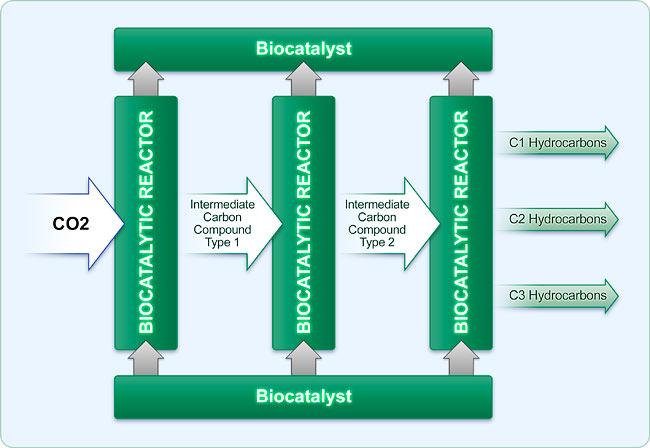 Biocatalyst

CO2

BIOCATALYTIC REACTOR

Intermediate Carbon Compound Type 1

BIOCATALYTIC REACTOR

Intermediate Carbon Compound Type 2

BIOCATALYTIC REACTOR

C1 Hydrocarbons

C2 Hydrocarbons

C3 Hydrocarbons

Biocatalyst